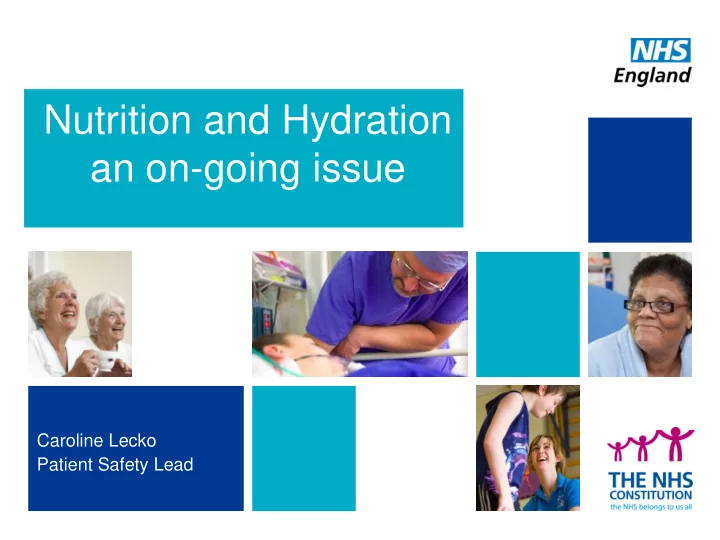 NHS
England

Nutrition and Hydration
an on-going issue

Caroline Lecko
Patient Safety Lead

THE NHS
CONSTITUTION
the NHS belongs to us all